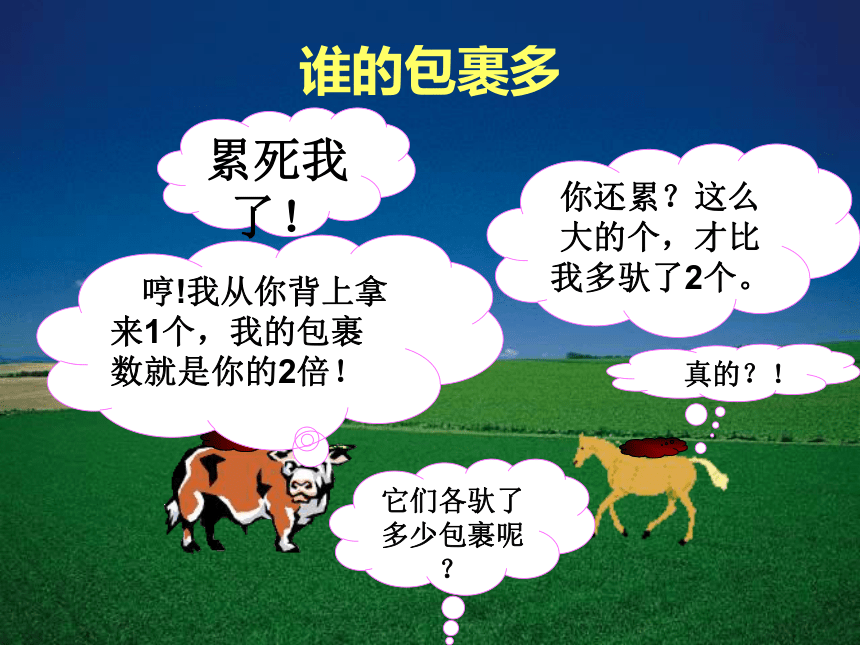 谁的包裹多

累死我了！

你还累？这么大的个，才比我多驮了2个。

哼!我从你背上拿来1个，我的包裹数就是你的2倍！

真的？！

它们各驮了多少包裹呢？